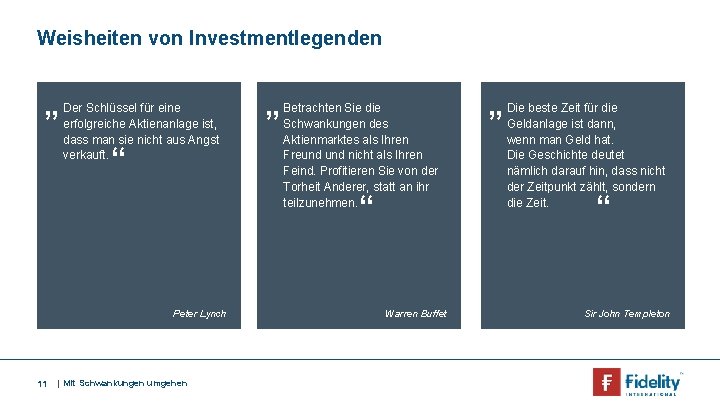 Weisheiten von Investmentlegenden

„Der Schlüssel für eine erfolgreiche Aktienanlage ist, dass man sie nicht aus Angst verkauft.“

Peter Lynch

„Betrachten Sie die Schwankungen des Aktienmarktes als Ihren Freund und nicht als Ihren Feind. Profitieren Sie von der Torheit Anderer, statt an ihr teilzunehmen.“

Warren Buffet

„Die beste Zeit für die Geldanlage ist dann, wenn man Geld hat. Die Geschichte deutet nämlich darauf hin, dass nicht der Zeitpunkt zählt, sondern die Zeit.“

Sir John Templeton

11 | Mit Schwankungen umgehen

Fidelity INTERNATIONAL